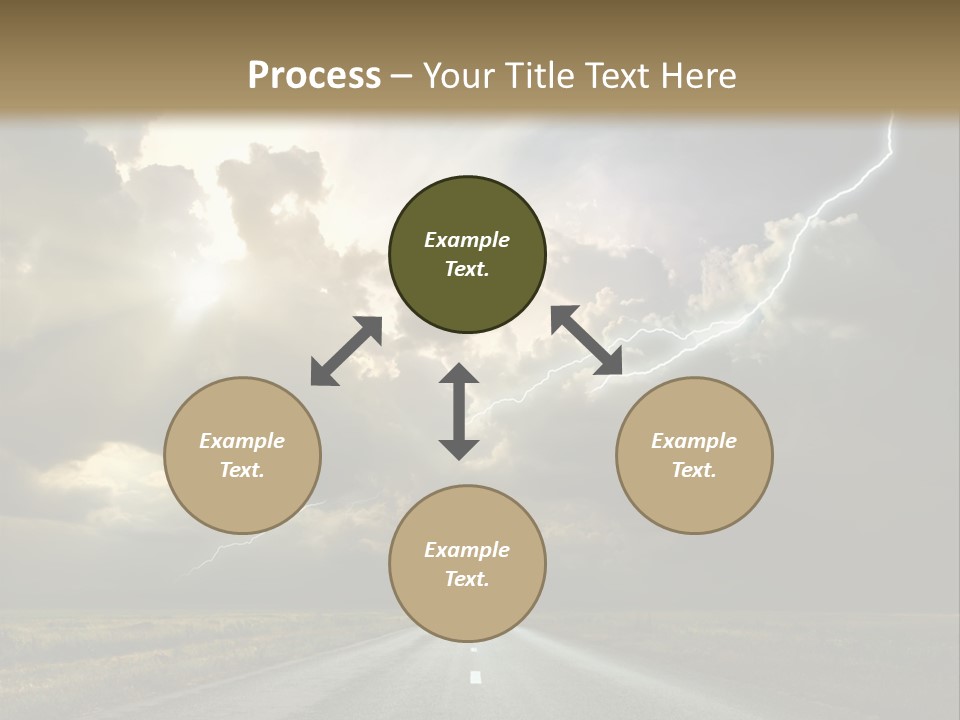 Process – Your Title Text Here

Example Text.

Example Text.

Example Text.

Example Text.